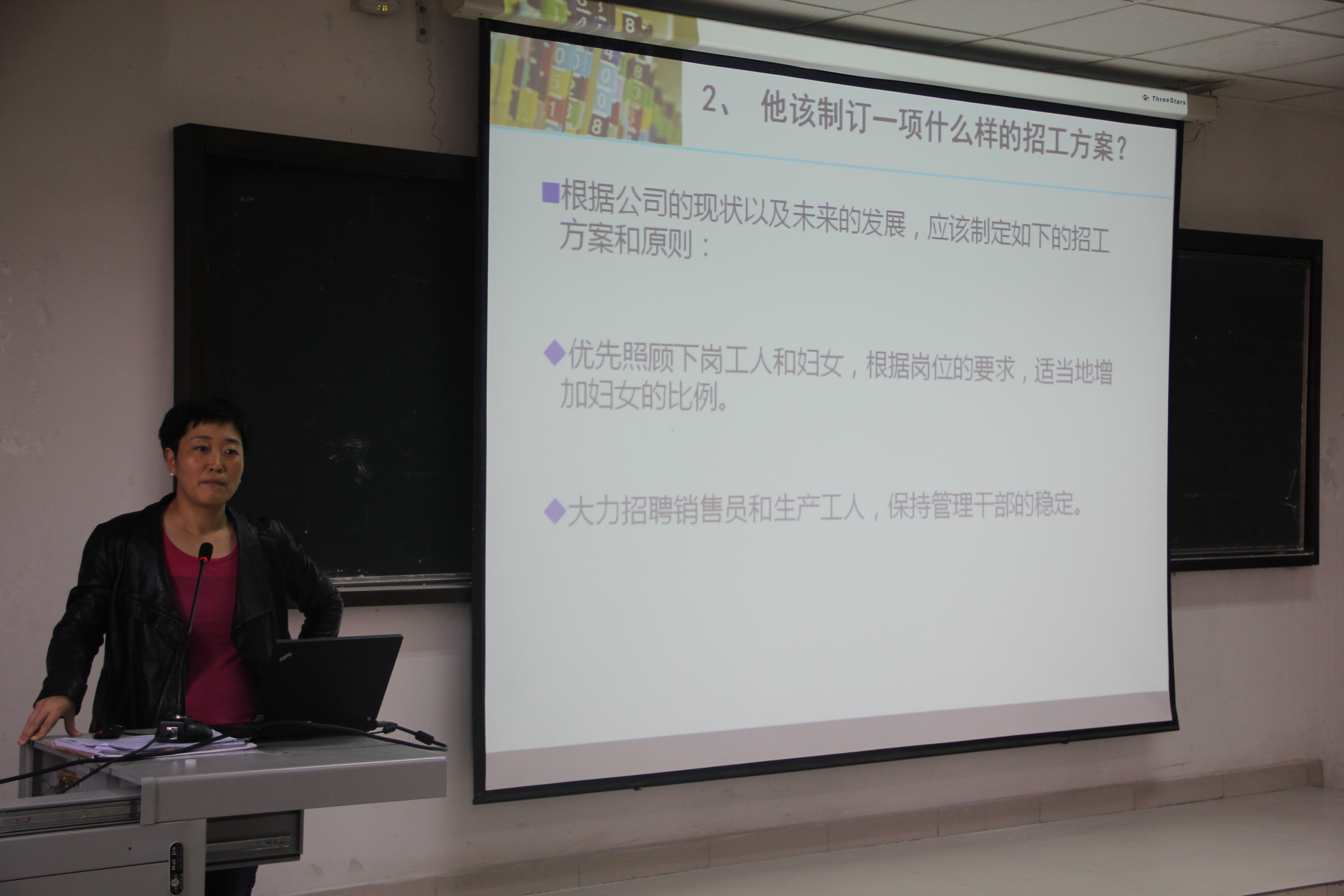 ThreeStars

2、 他该制订一项什么样的招工方案？

■根据公司的现状以及未来的发展，应该制定如下的招工方案和原则：

◆优先照顾下岗工人和妇女，根据岗位的要求，适当地增加妇女的比例。

◆大力招聘销售员和生产工人，保持管理干部的稳定。